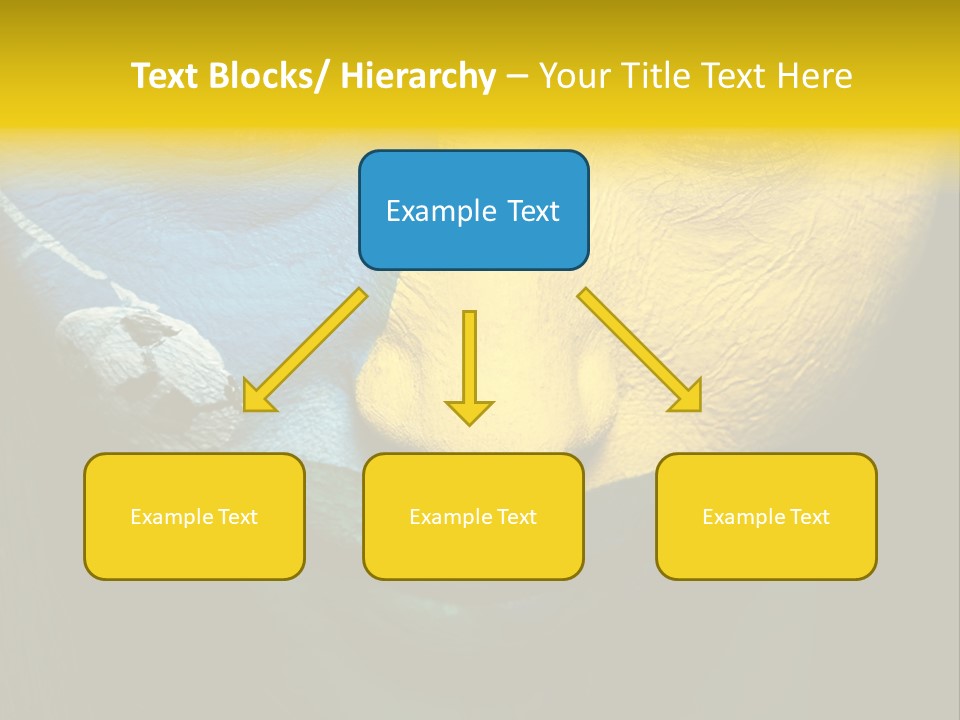 Text Blocks/ Hierarchy – Your Title Text Here

Example Text

Example Text

Example Text

Example Text